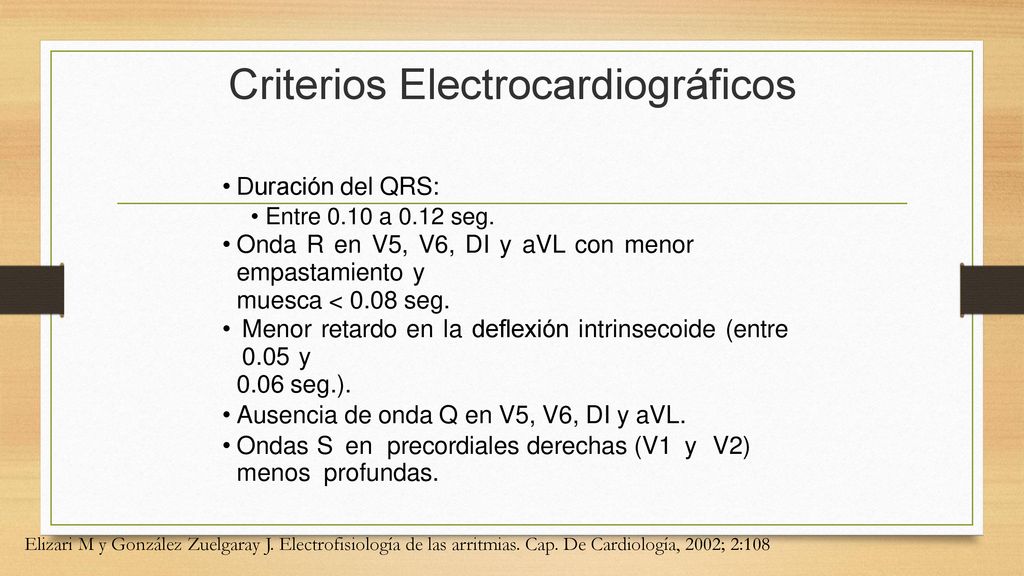 Criterios Electrocardiográficos

• Duración del QRS:
  • Entre 0.10 a 0.12 seg.
• Onda R en V5, V6, DI y aVL con menor empastamiento y muesca < 0.08 seg.
• Menor retardo en la deflexión intrinsecoide (entre 0.05 y 0.06 seg.).
• Ausencia de onda Q en V5, V6, DI y aVL.
• Ondas S en precordiales derechas (V1 y V2) menos profundas.

Elizari M y González Zuelgaray J. Electrofisiología de las arritmias. Cap. De Cardiología, 2002; 2:108